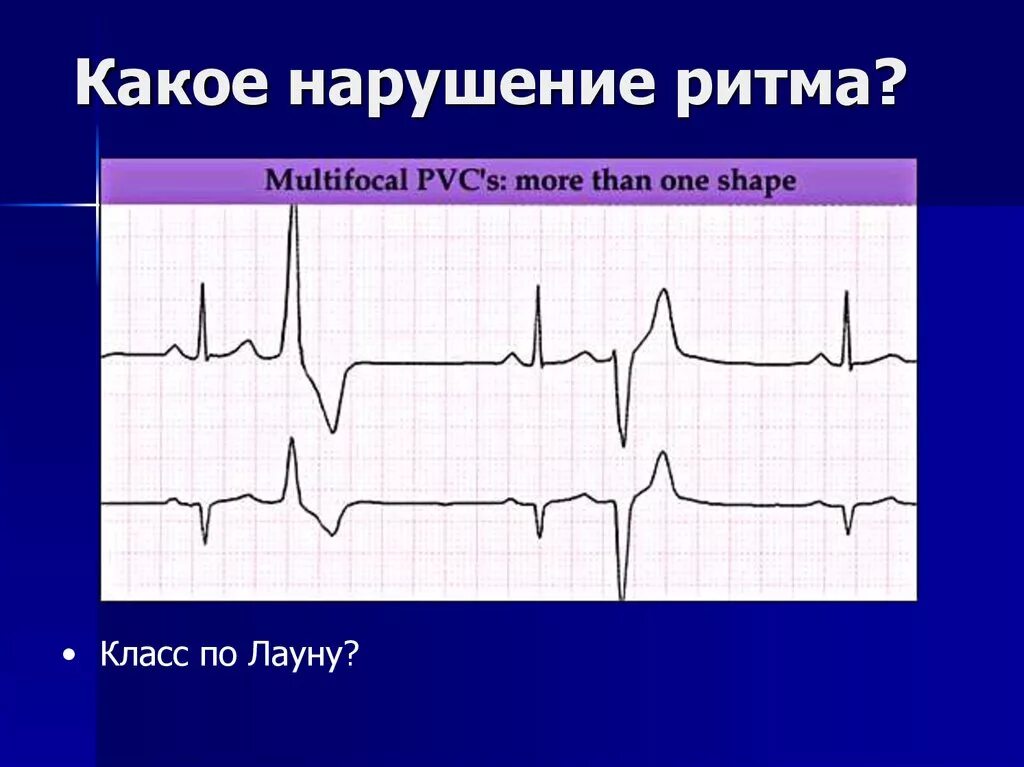 Какое нарушение ритма?

Multifocal PVC's: more than one shape

• Класс по Лауну?